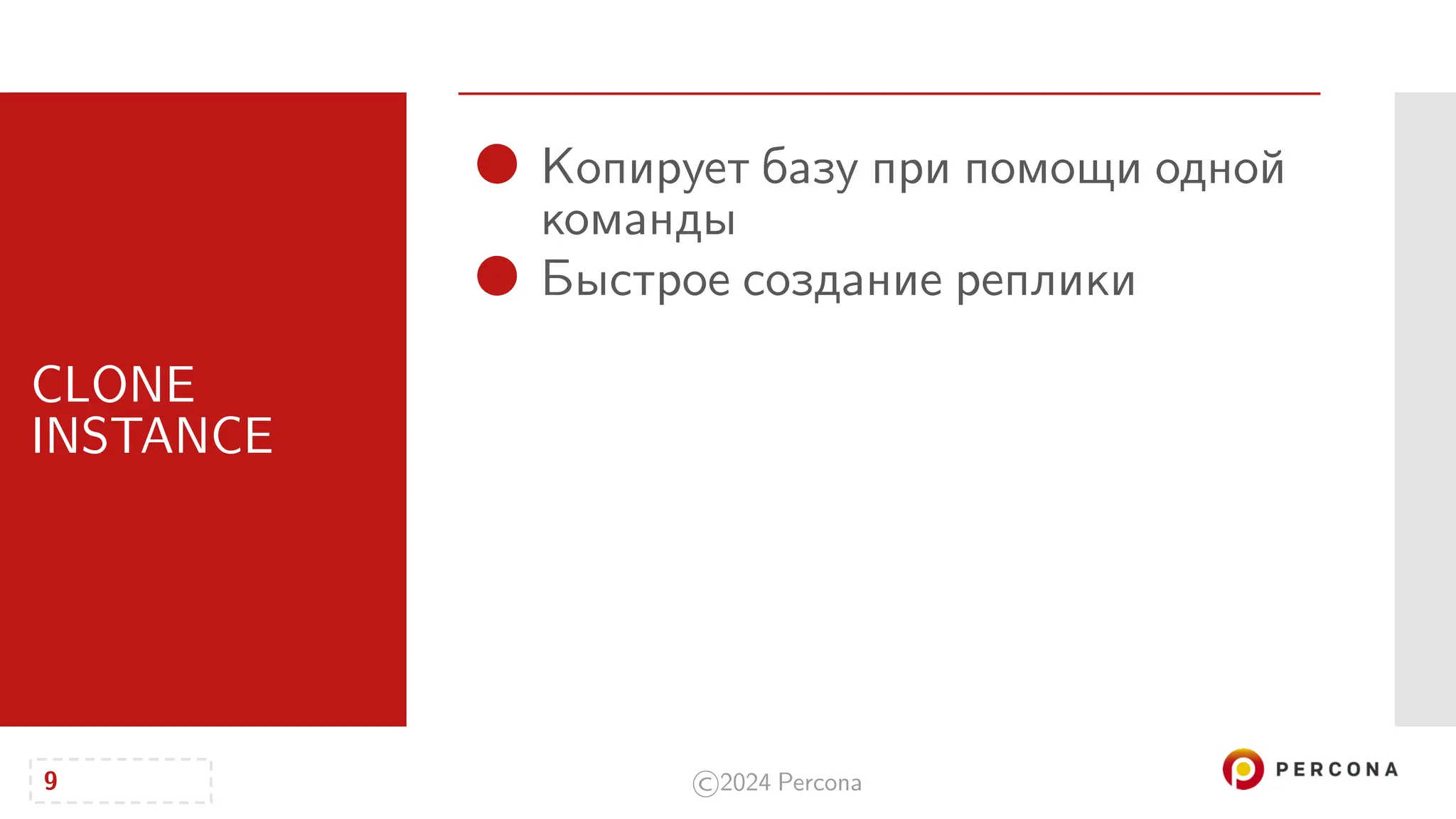 CLONE INSTANCE

Копирует базу при помощи одной команды

Быстрое создание реплики

9

©2024 Percona

PERCONA